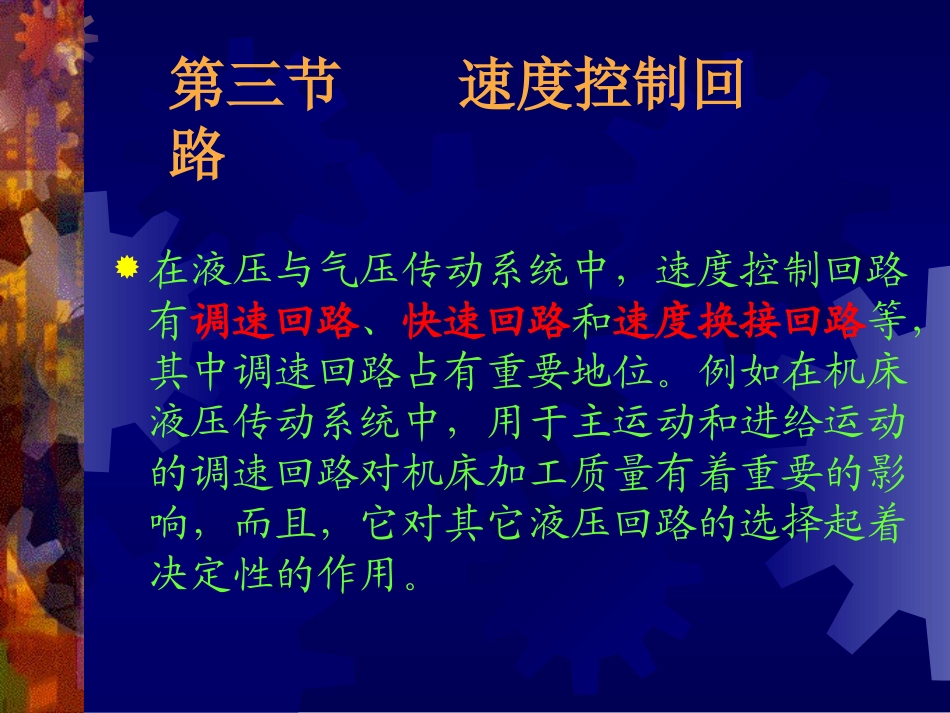 第三节　　速度控制回路

在液压与气压传动系统中，速度控制回路有调速回路、快速回路和速度换接回路等，其中调速回路占有重要地位。例如在机床液压传动系统中，用于主运动和进给运动的调速回路对机床加工质量有着重要的影响，而且，它对其它液压回路的选择起着决定性的作用。